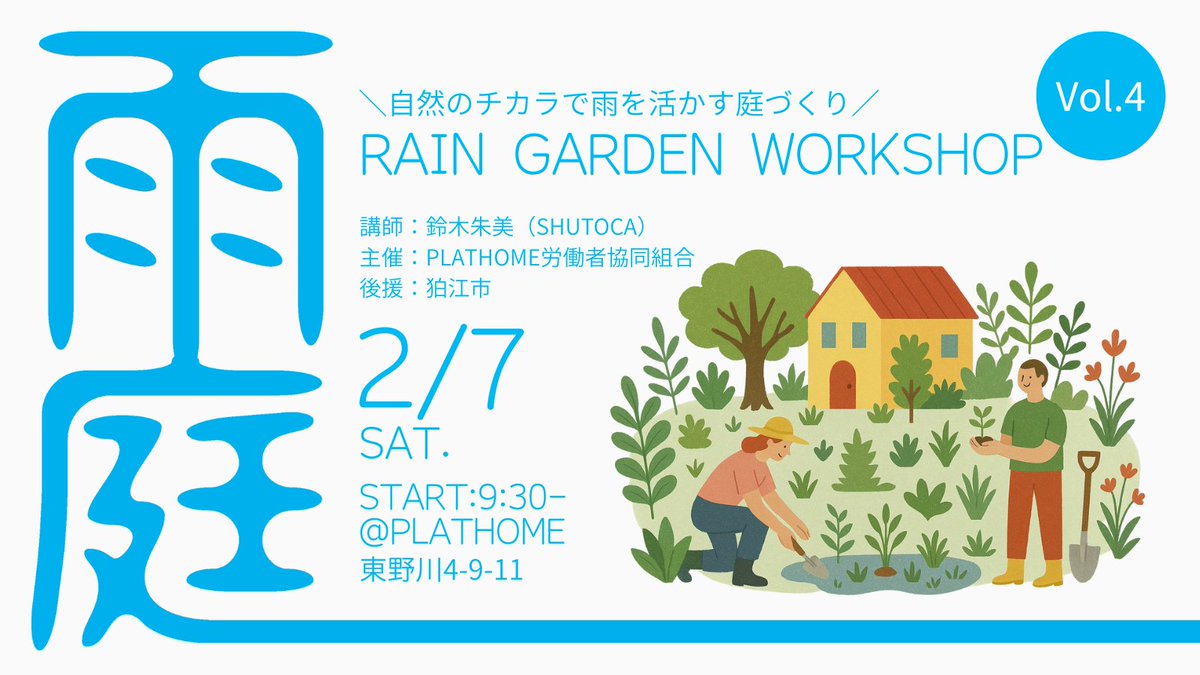 雨庭

＼自然のチカラで雨を活かす庭づくり／
RAIN GARDEN WORKSHOP

Vol.4

講師：鈴木朱美（SHUTOCA）
主催：PLATHOME労働者協同組合
後援：狛江市

2/7
SAT.

START:9:30-
@PLATHOME
東野川4-9-11